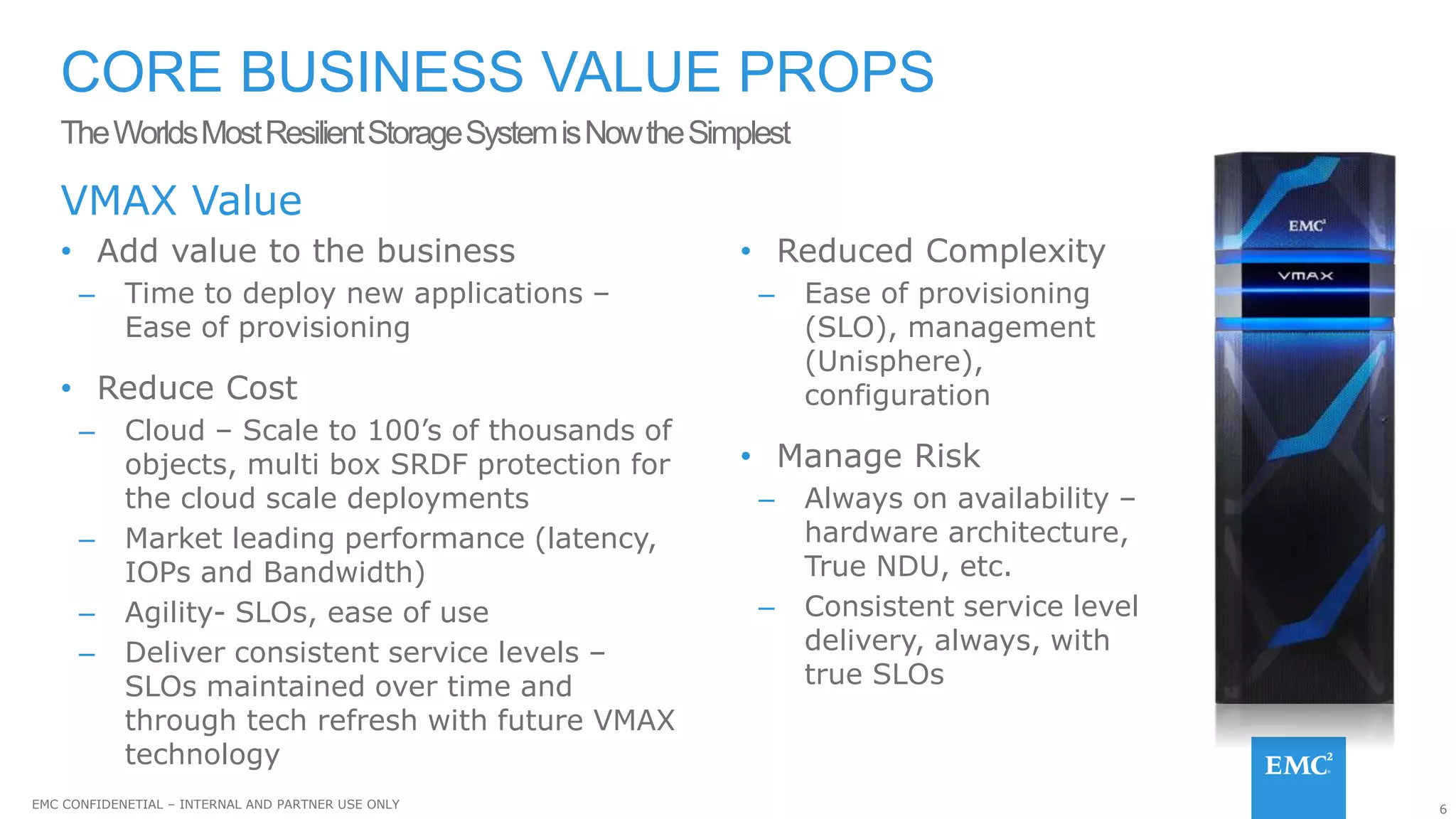 CORE BUSINESS VALUE PROPS

The Worlds Most Resilient Storage System is Now the Simplest

VMAX Value

• Add value to the business
  – Time to deploy new applications – Ease of provisioning

• Reduce Cost
  – Cloud – Scale to 100's of thousands of objects, multi box SRDF protection for the cloud scale deployments
  – Market leading performance (latency, IOPs and Bandwidth)
  – Agility- SLOs, ease of use
  – Deliver consistent service levels – SLOs maintained over time and through tech refresh with future VMAX technology

• Reduced Complexity
  – Ease of provisioning (SLO), management (Unisphere), configuration

• Manage Risk
  – Always on availability – hardware architecture, True NDU, etc.
  – Consistent service level delivery, always, with true SLOs

EMC²

VMAX

EMC²

EMC CONFIDENETIAL – INTERNAL AND PARTNER USE ONLY

6